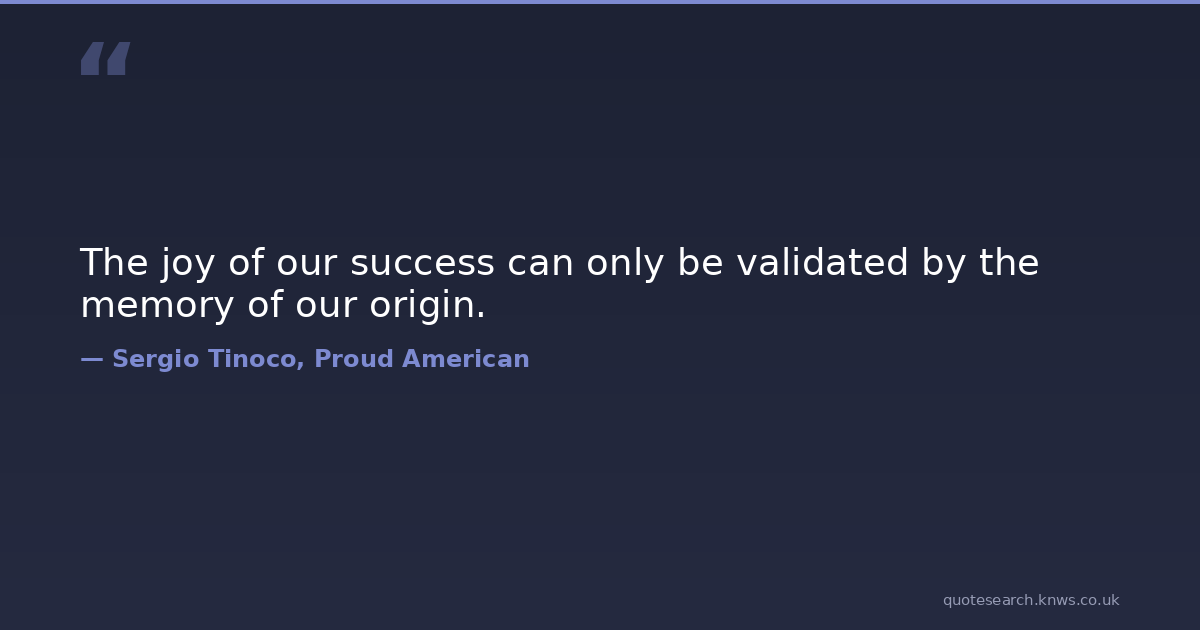 “

The joy of our success can only be validated by the memory of our origin.

— Sergio Tinoco, Proud American

quotesearch.knws.co.uk